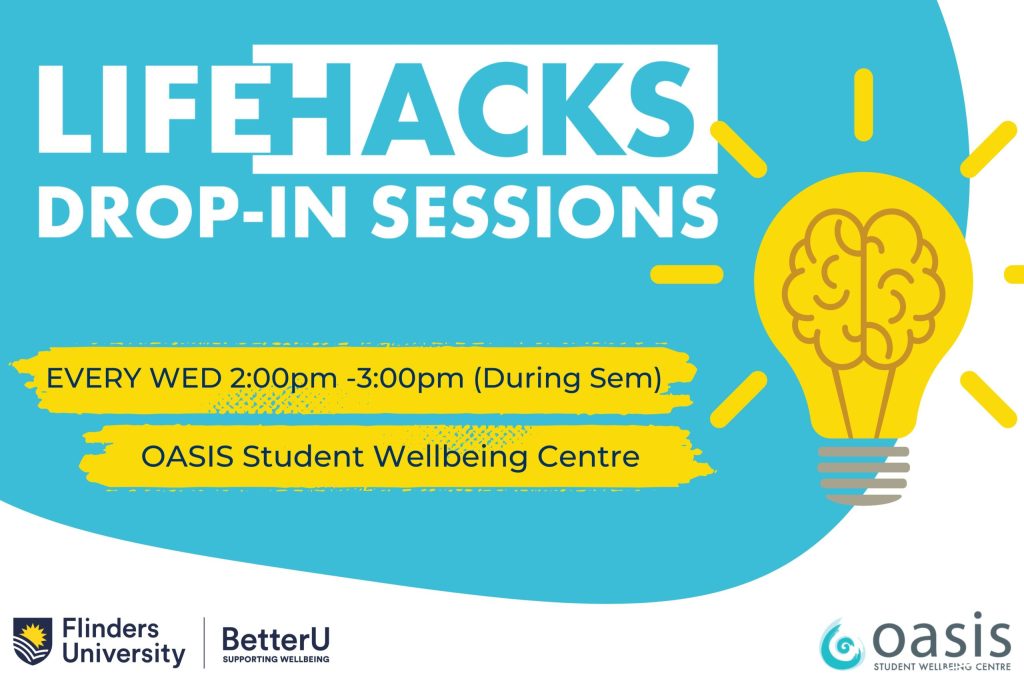 LIFEHACKS
DROP-IN SESSIONS

EVERY WED 2:00pm -3:00pm (During Sem)

OASIS Student Wellbeing Centre

Flinders University

BetterU
SUPPORTING WELLBEING

oasis
STUDENT WELLBEING CENTRE